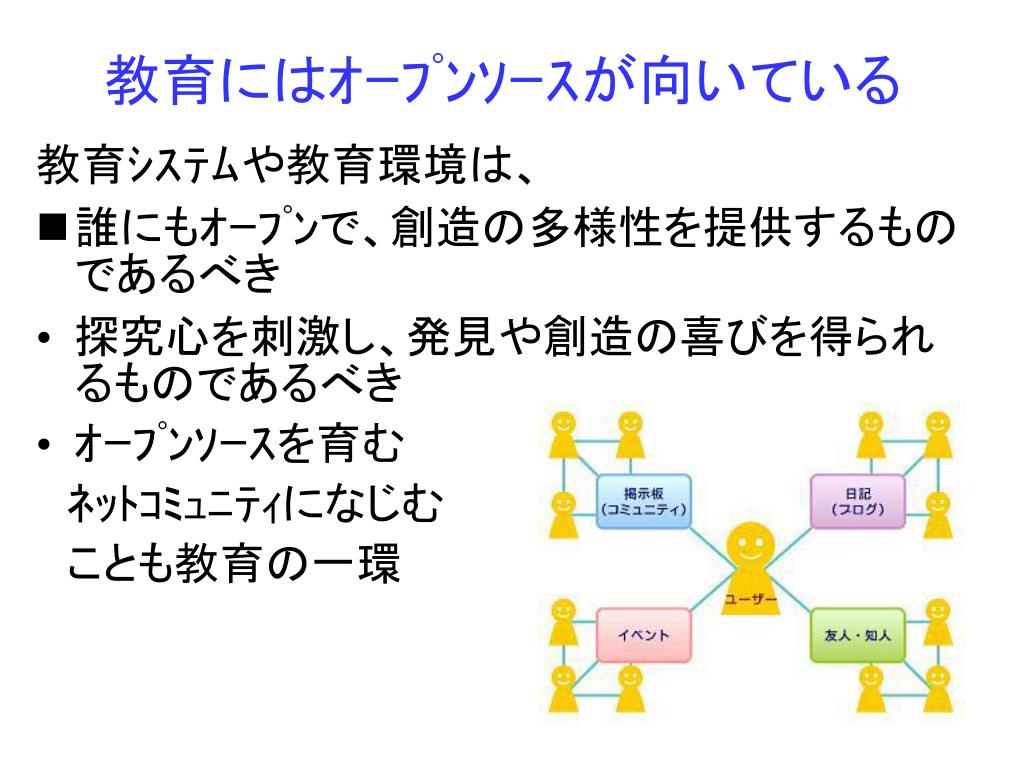 教育にはオープンソースが向いている

教育システムや教育環境は、

■誰にもオープンで、創造の多様性を提供するものであるべき

• 探究心を刺激し、発見や創造の喜びを得られるものであるべき

• オープンソースを育む

ネットコミュニティになじむ

ことも教育の一環

掲示板
(コミュニティ)

日記
(ブログ)

ユーザー

イベント

友人・知人